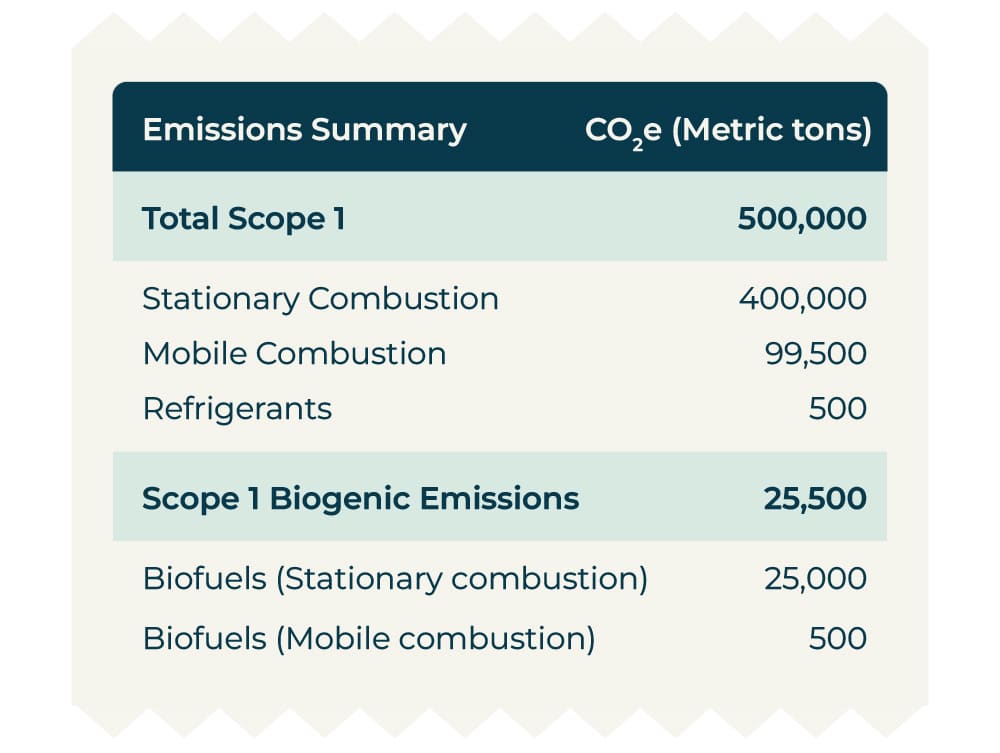 | Emissions Summary | $CO_2e$ (Metric tons) |
|---|---|
| **Total Scope 1** | **500,000** |
| Stationary Combustion | 400,000 |
| Mobile Combustion | 99,500 |
| Refrigerants | 500 |
| **Scope 1 Biogenic Emissions** | **25,500** |
| Biofuels (Stationary combustion) | 25,000 |
| Biofuels (Mobile combustion) | 500 |